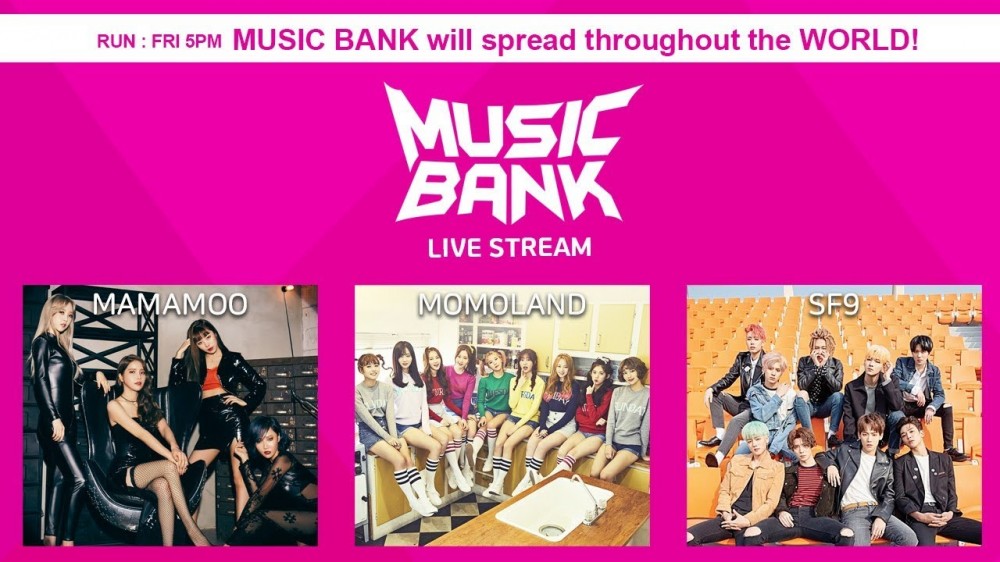 RUN : FRI 5PM MUSIC BANK will spread throughout the WORLD!

MUSIC BANK

LIVE STREAM

MAMAMOO

MOMOLAND

SF9